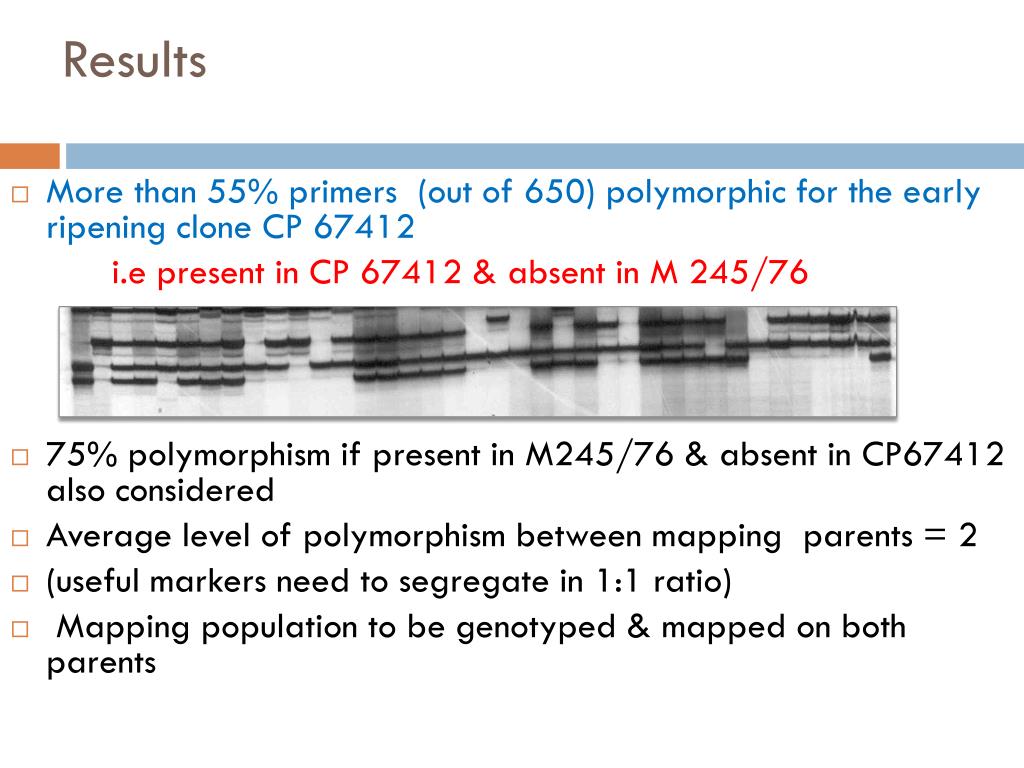 Results

□ More than 55% primers (out of 650) polymorphic for the early ripening clone CP 67412

i.e present in CP 67412 & absent in M 245/76

□ 75% polymorphism if present in M245/76 & absent in CP67412 also considered

□ Average level of polymorphism between mapping parents = 2

□ (useful markers need to segregate in 1:1 ratio)

□ Mapping population to be genotyped & mapped on both parents